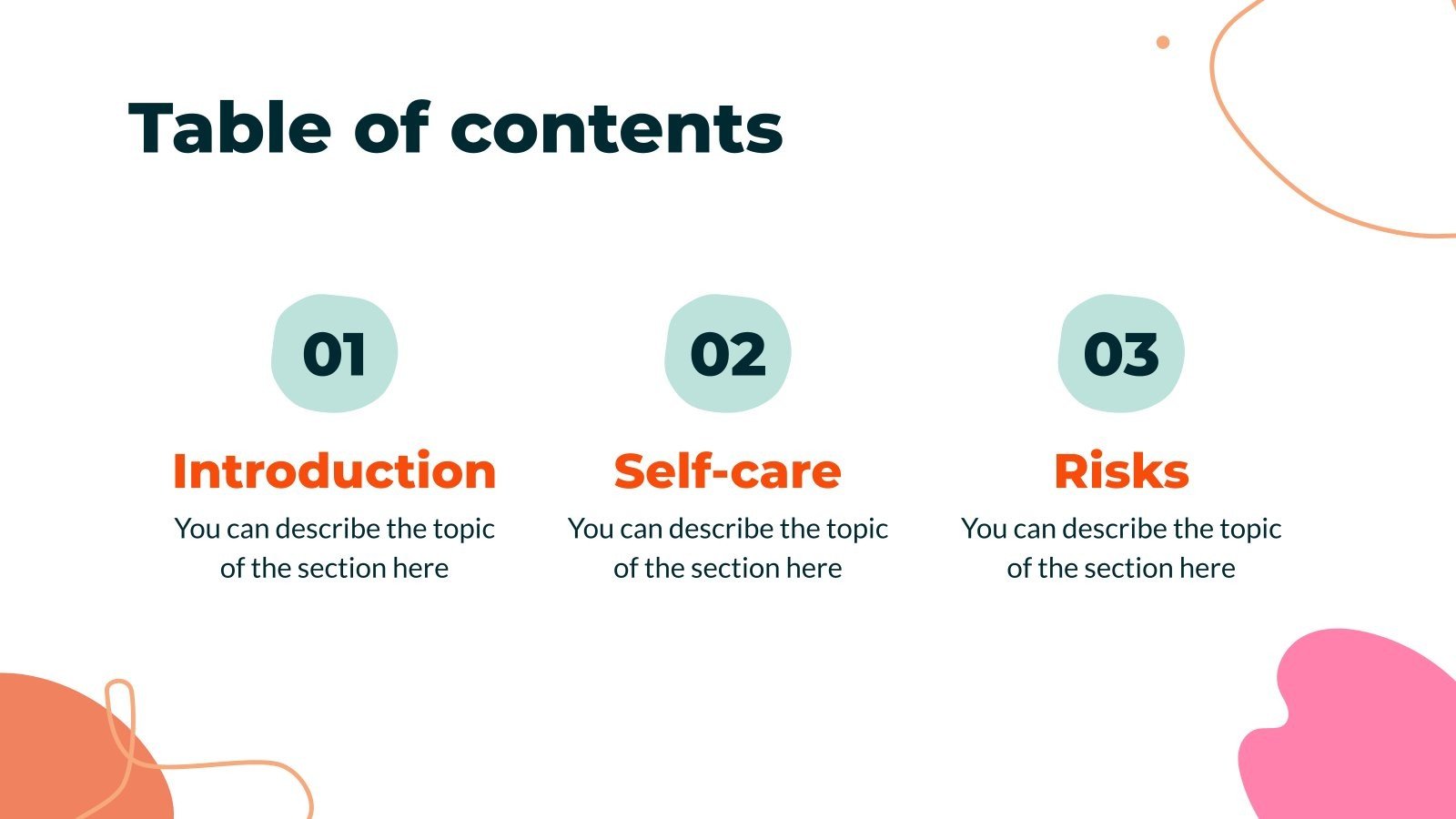 Table of contents

01

Introduction

You can describe the topic of the section here

02

Self-care

You can describe the topic of the section here

03

Risks

You can describe the topic of the section here